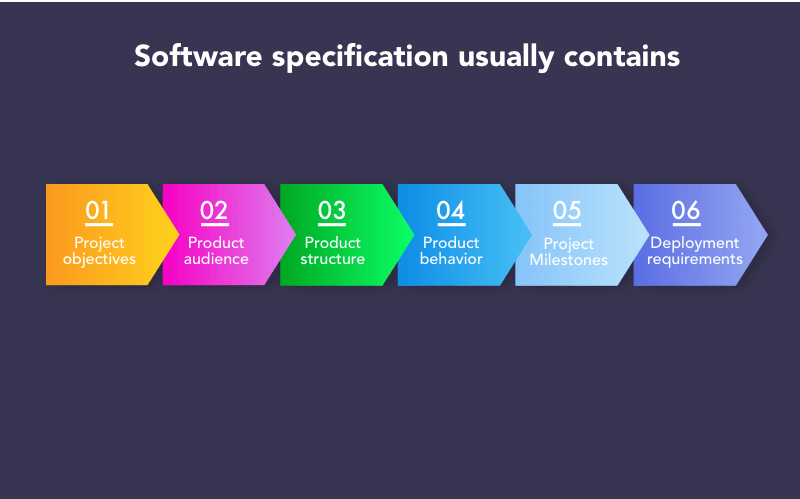 Software specification usually contains

01
Project objectives

02
Product audience

03
Product structure

04
Product behavior

05
Project Milestones

06
Deployment requirements